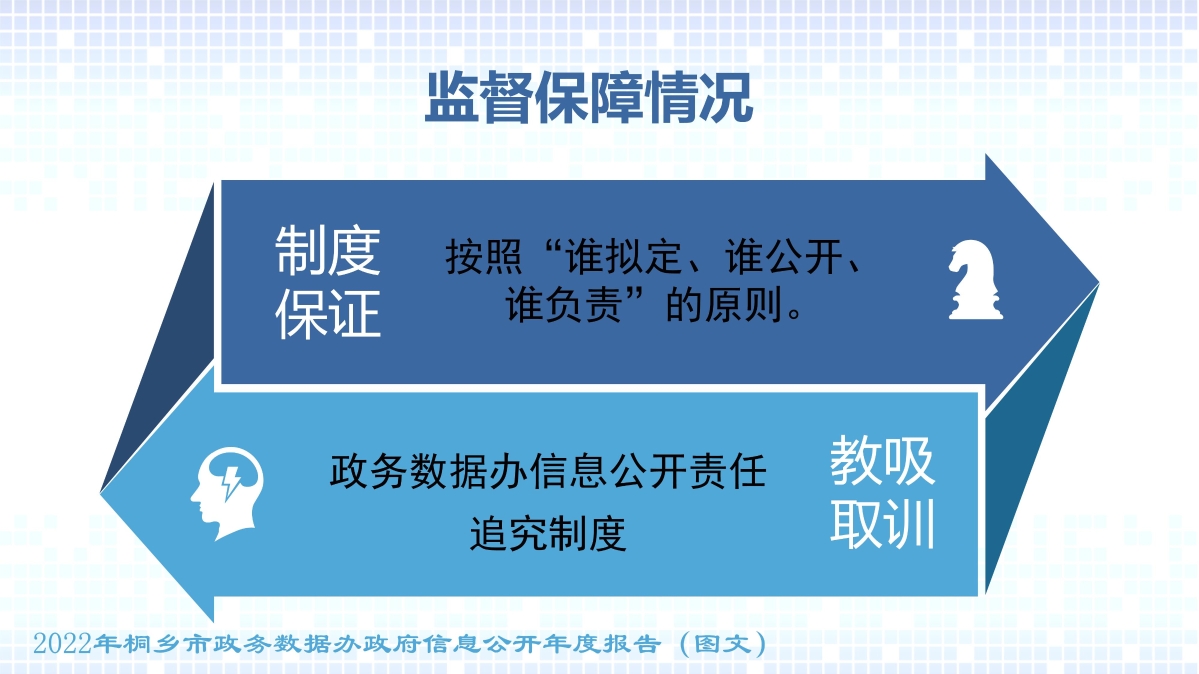 监督保障情况

制度保证

按照“谁拟定、谁公开、谁负责”的原则。

政务数据办信息公开责任追究制度

教吸取训

2022年桐乡市政务数据办政府信息公开年度报告（图文）